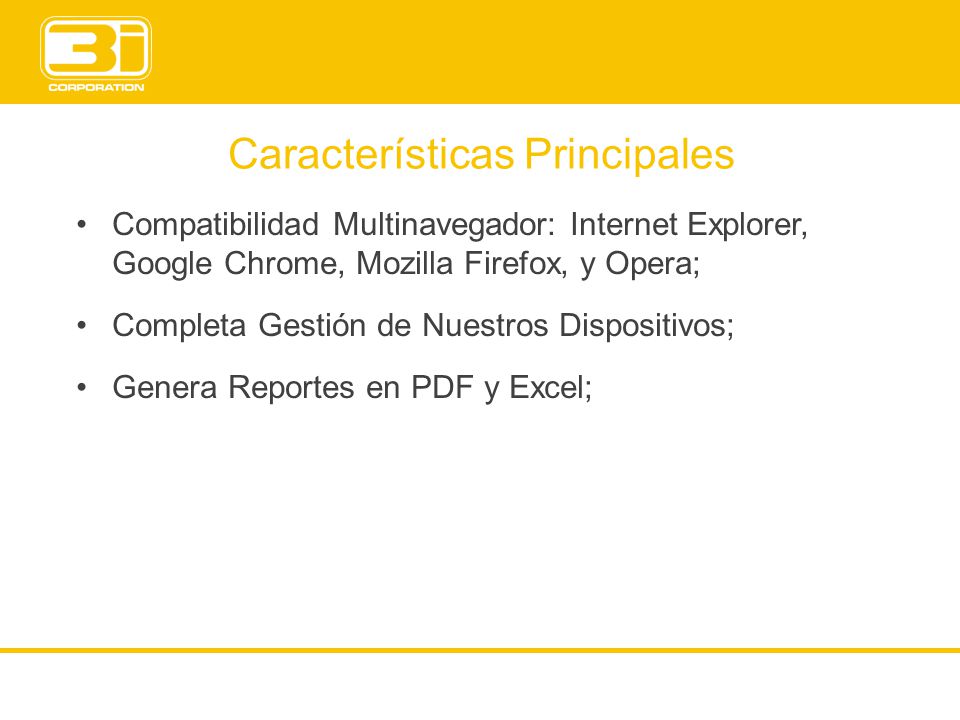 3i
CORPORATION

Características Principales

• Compatibilidad Multinavegador: Internet Explorer, Google Chrome, Mozilla Firefox, y Opera;

• Completa Gestión de Nuestros Dispositivos;

• Genera Reportes en PDF y Excel;